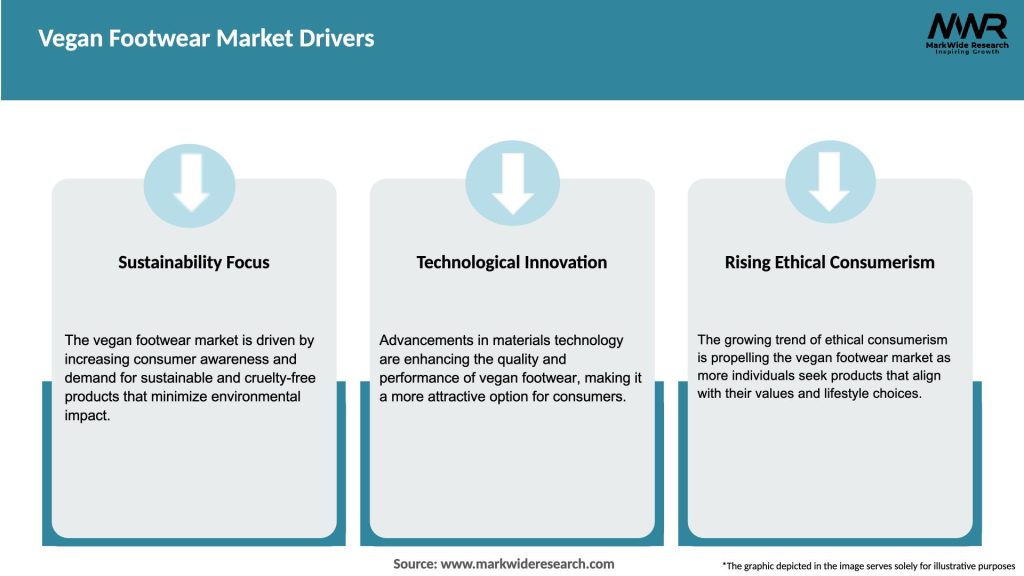 Vegan Footwear Market Drivers

MWR
MarkWide Research
Inspiring Growth

Sustainability Focus

The vegan footwear market is driven by increasing consumer awareness and demand for sustainable and cruelty-free products that minimize environmental impact.

Technological Innovation

Advancements in materials technology are enhancing the quality and performance of vegan footwear, making it a more attractive option for consumers.

Rising Ethical Consumerism

The growing trend of ethical consumerism is propelling the vegan footwear market as more individuals seek products that align with their values and lifestyle choices.

Source: www.markwideresearch.com

*The graphic depicted in the image serves solely for illustrative purposes